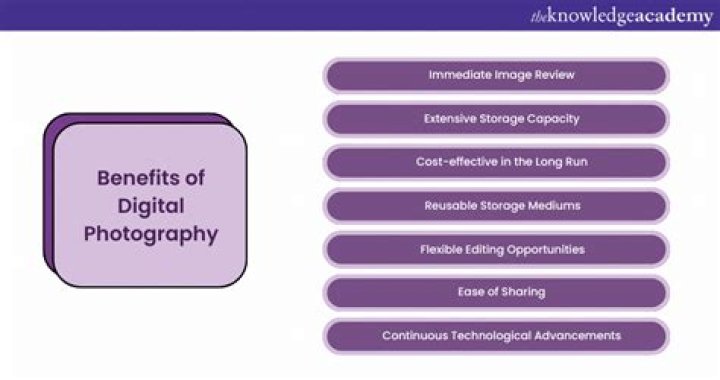 theknowledgeacademy

Benefits of Digital Photography

Immediate Image Review

Extensive Storage Capacity

Cost-effective in the Long Run

Reusable Storage Mediums

Flexible Editing Opportunities

Ease of Sharing

Continuous Technological Advancements